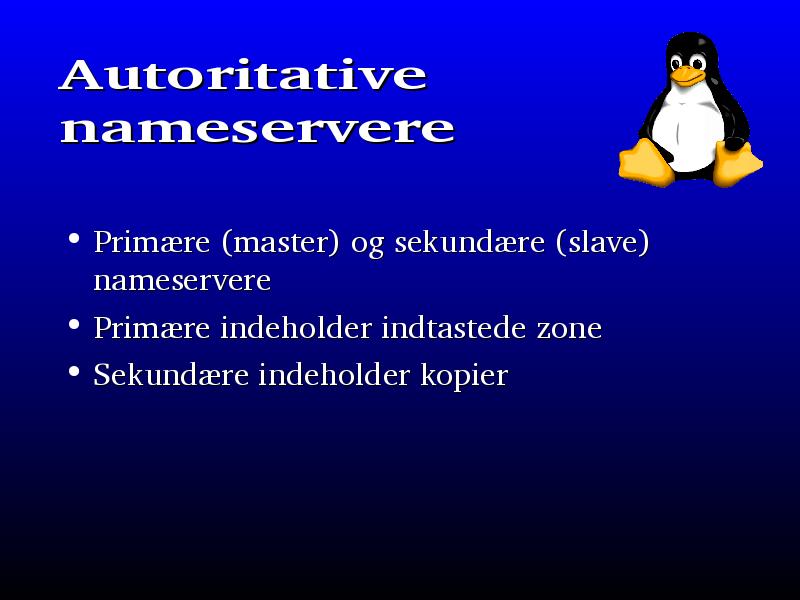 Autoritative nameservere

• Primære (master) og sekundære (slave) nameservere
• Primære indeholder indtastede zone
• Sekundære indeholder kopier